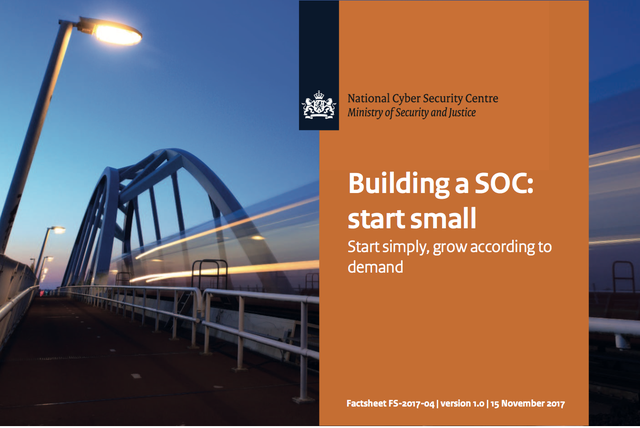 National Cyber Security Centre
Ministry of Security and Justice

Building a SOC: start small

Start simply, grow according to demand

Factsheet FS-2017-04 | version 1.0 | 15 November 2017